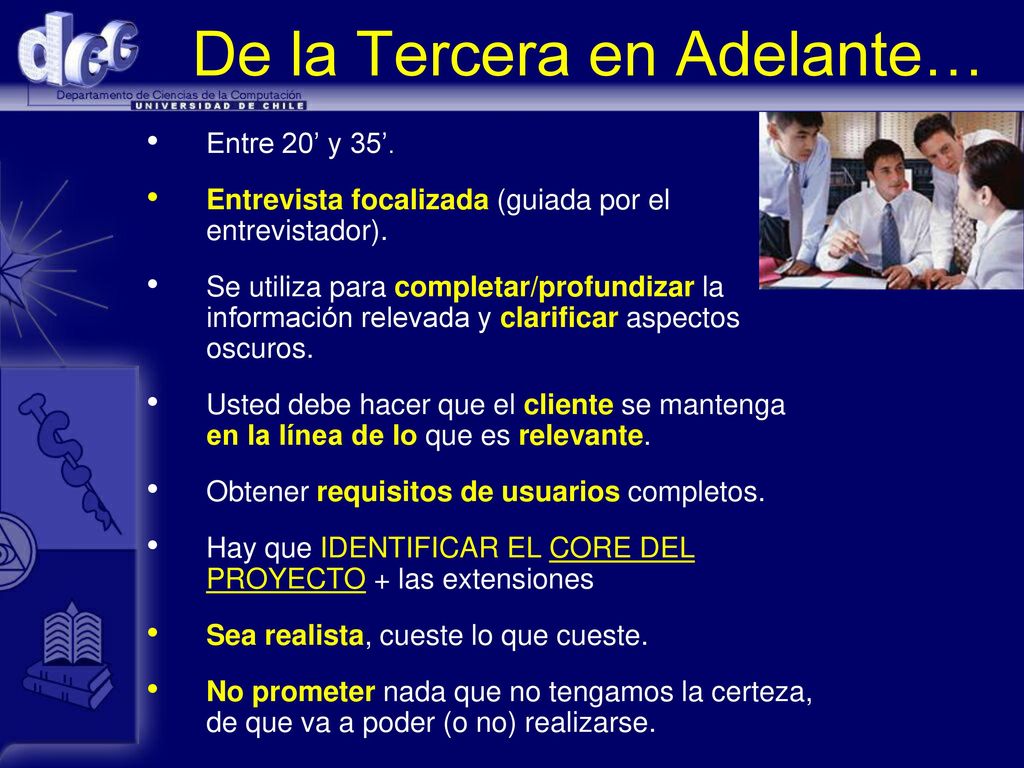 dcc
Departamento de Ciencias de la Computación
UNIVERSIDAD DE CHILE

De la Tercera en Adelante…

• Entre 20’ y 35’.

• Entrevista focalizada (guiada por el entrevistador).

• Se utiliza para completar/profundizar la información relevada y clarificar aspectos oscuros.

• Usted debe hacer que el cliente se mantenga en la línea de lo que es relevante.

• Obtener requisitos de usuarios completos.

• Hay que IDENTIFICAR EL CORE DEL PROYECTO + las extensiones

• Sea realista, cueste lo que cueste.

• No prometer nada que no tengamos la certeza, de que va a poder (o no) realizarse.